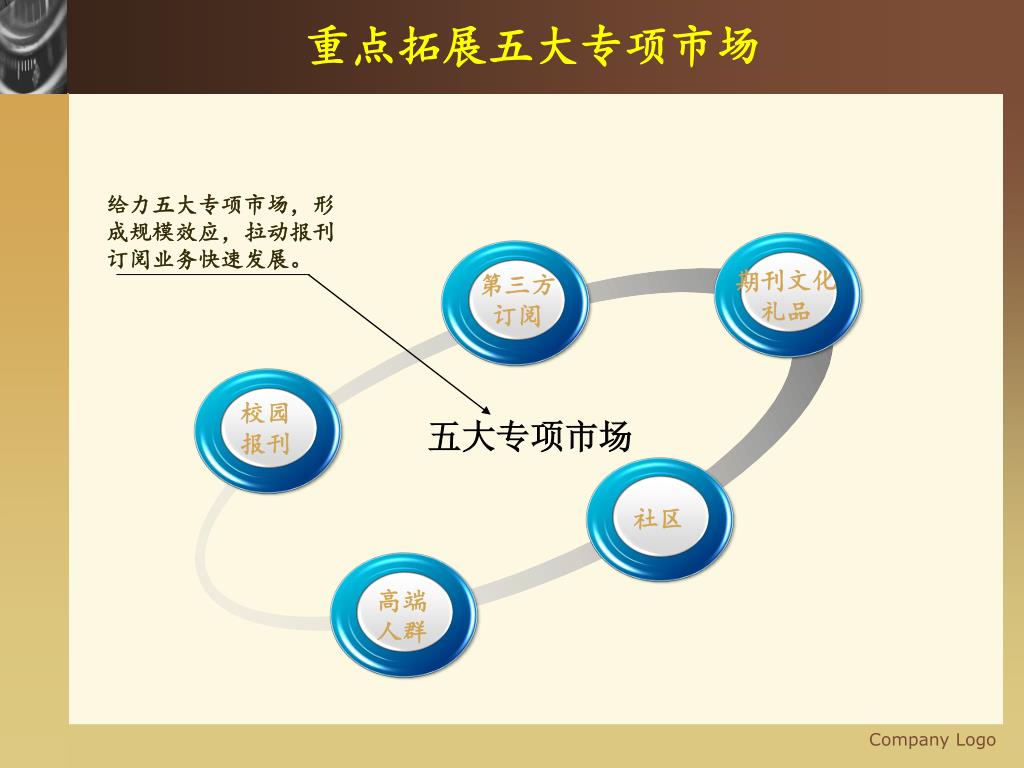 重点拓展五大专项市场

给力五大专项市场，形成规模效应，拉动报刊订阅业务快速发展。

第三方订阅

期刊文化礼品

校园报刊

五大专项市场

社区

高端人群

Company Logo